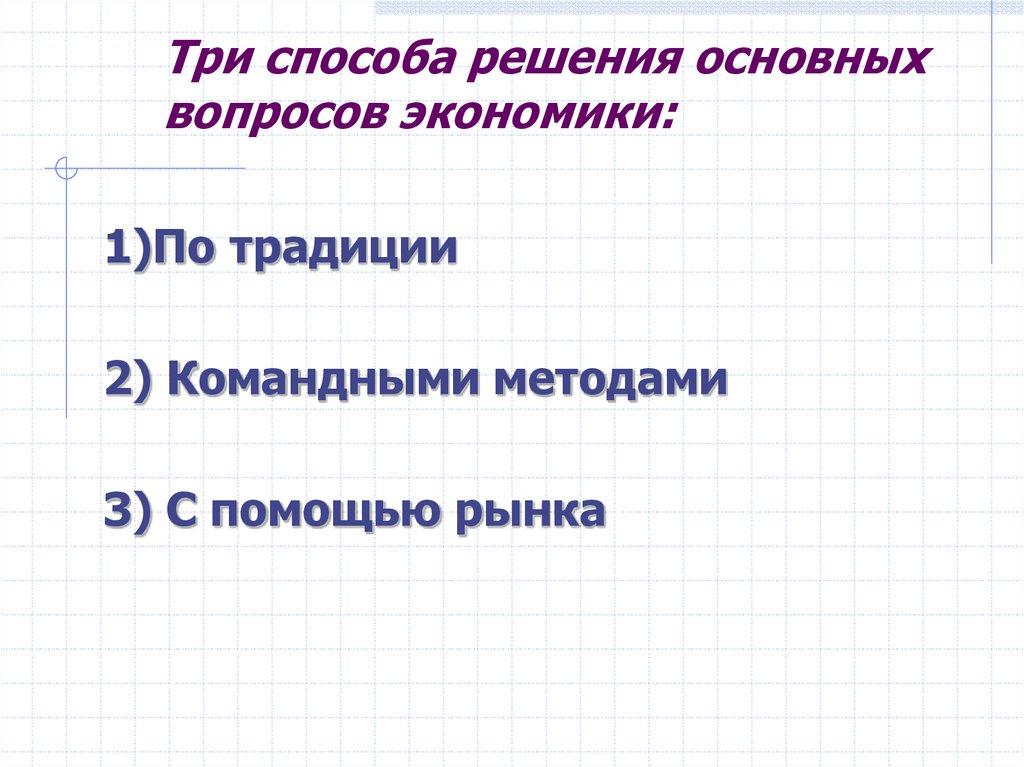 Три способа решения основных вопросов экономики:

1)По традиции

2) Командными методами

3) С помощью рынка